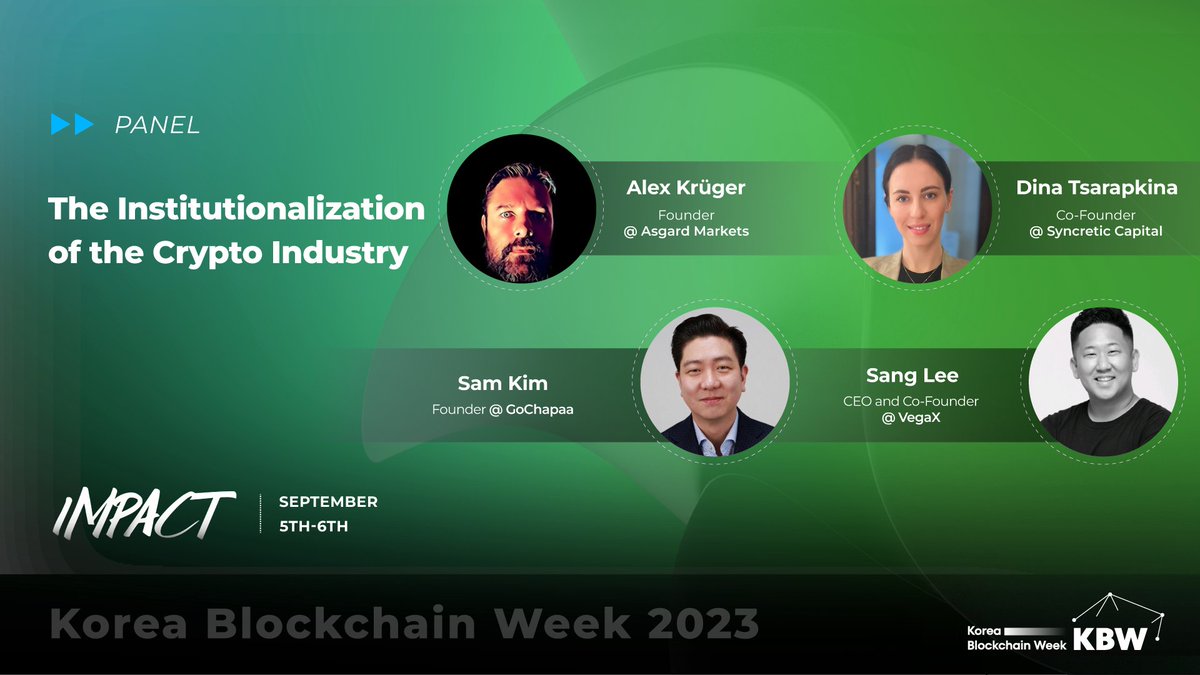 PANEL

The Institutionalization of the Crypto Industry

Alex Krüger
Founder
@ Asgard Markets

Dina Tsarapkina
Co-Founder
@ Syncretic Capital

Sam Kim
Founder @ GoChapaa

Sang Lee
CEO and Co-Founder
@ VegaX

IMPACT

SEPTEMBER
5TH-6TH

Korea Blockchain Week 2023

Korea Blockchain Week KBW